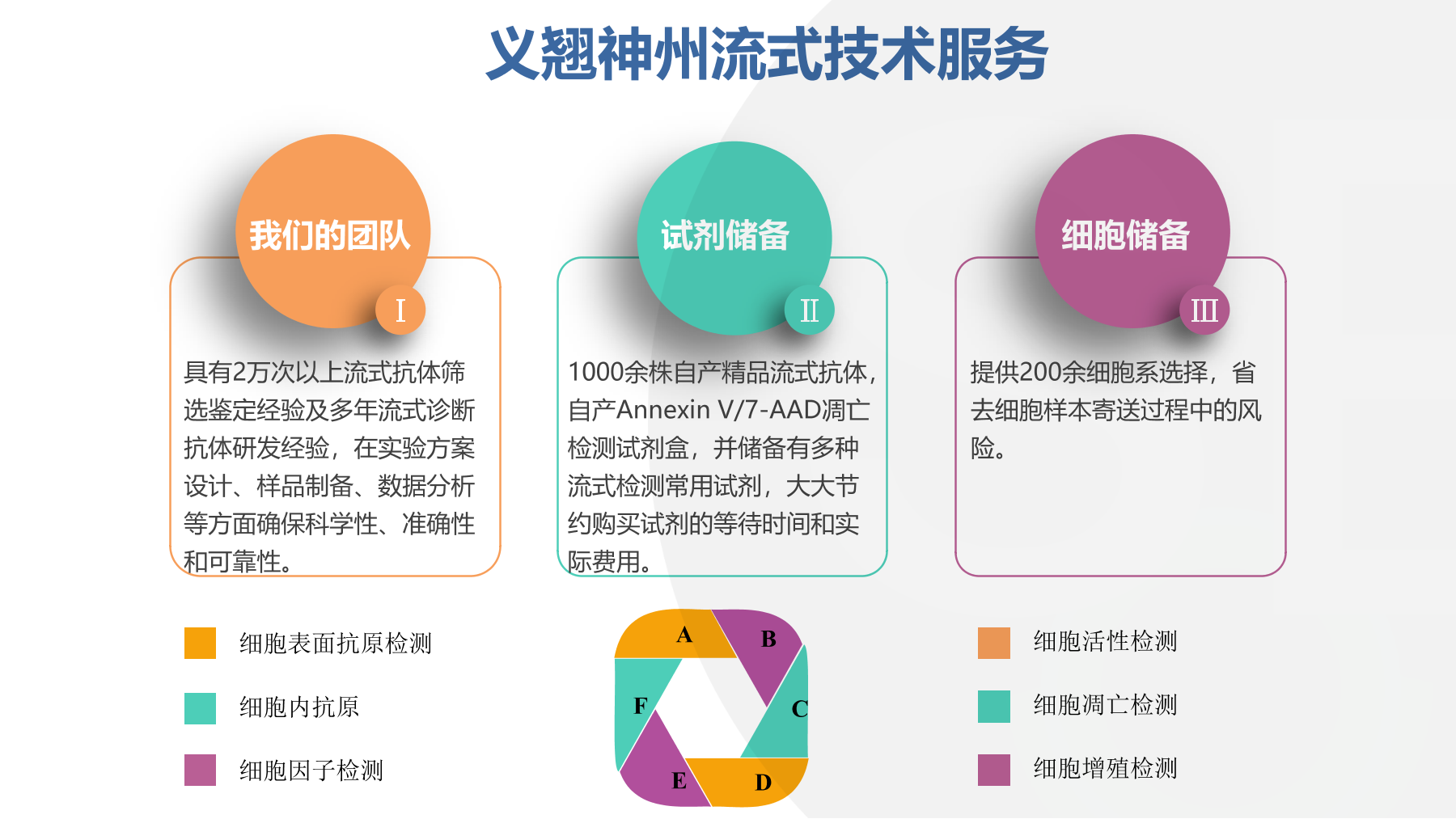 义翘神州流式技术服务

我们的团队

I

具有2万次以上流式抗体筛选鉴定经验及多年流式诊断抗体研发经验，在实验方案设计、样品制备、数据分析等方面确保科学性、准确性和可靠性。

试剂储备

II

1000余株自产精品流式抗体，自产Annexin V/7-AAD凋亡检测试剂盒，并储备有多种流式检测常用试剂，大大节约购买试剂的等待时间和实际费用。

细胞储备

III

提供200余细胞系选择，省去细胞样本寄送过程中的风险。

细胞表面抗原检测

细胞内抗原

细胞因子检测

A

B

C

D

E

F

细胞活性检测

细胞凋亡检测

细胞增殖检测